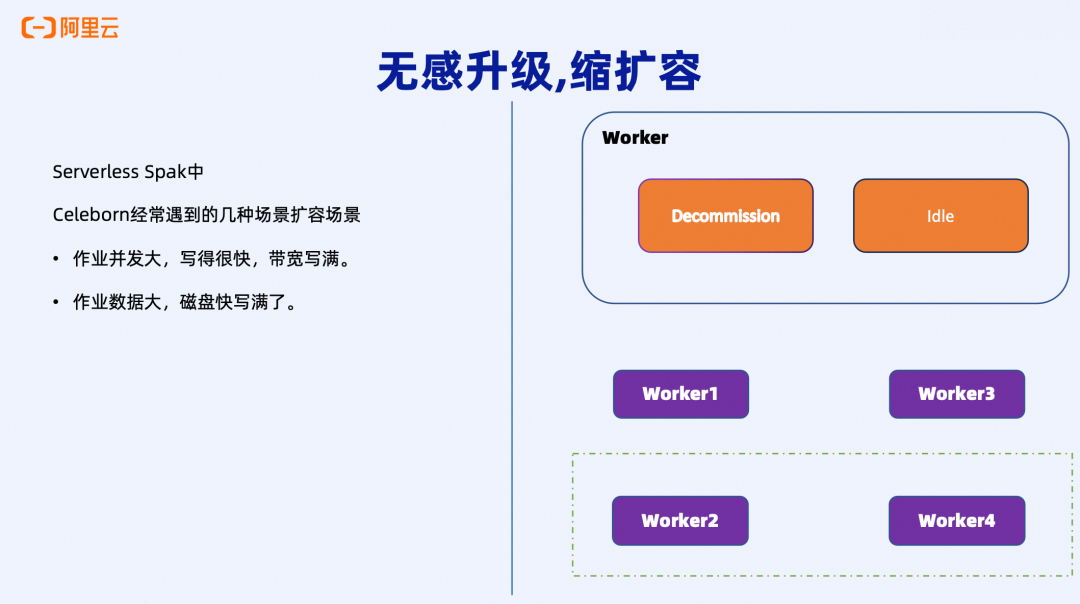 阿里云

无感升级,缩扩容

Serverless Spak中

Celeborn经常遇到的几种场景扩容场景

• 作业并发大，写得很快，带宽写满。

• 作业数据大，磁盘快写满了。

Worker

Decommission

Idle

Worker1

Worker3

Worker2

Worker4